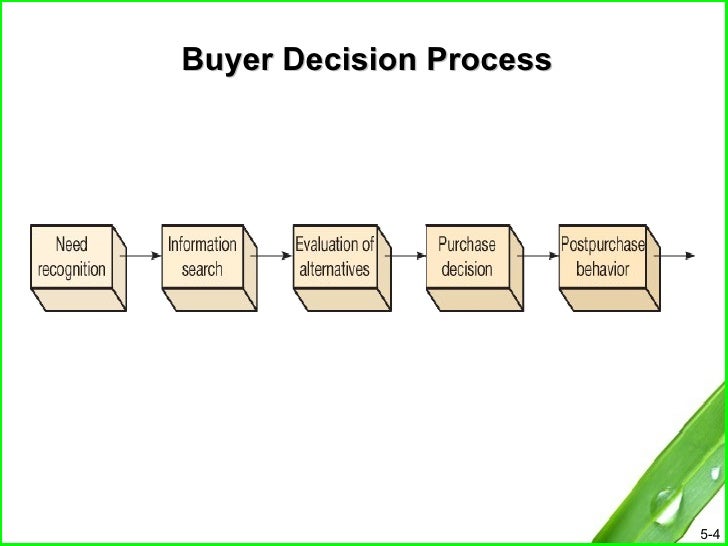 Buyer Decision Process

Need recognition

Information search

Evaluation of alternatives

Purchase decision

Postpurchase behavior

5-4